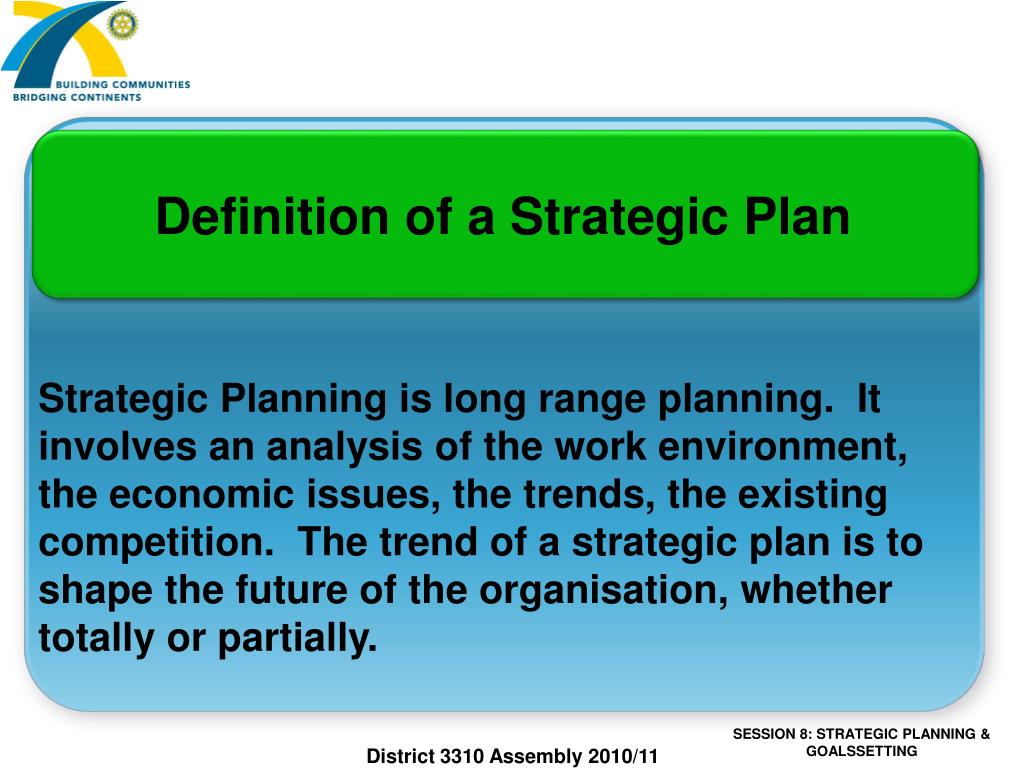 BUILDING COMMUNITIES
BRIDGING CONTINENTS

Definition of a Strategic Plan

Strategic Planning is long range planning. It involves an analysis of the work environment, the economic issues, the trends, the existing competition. The trend of a strategic plan is to shape the future of the organisation, whether totally or partially.

District 3310 Assembly 2010/11

SESSION 8: STRATEGIC PLANNING & GOALSSETTING